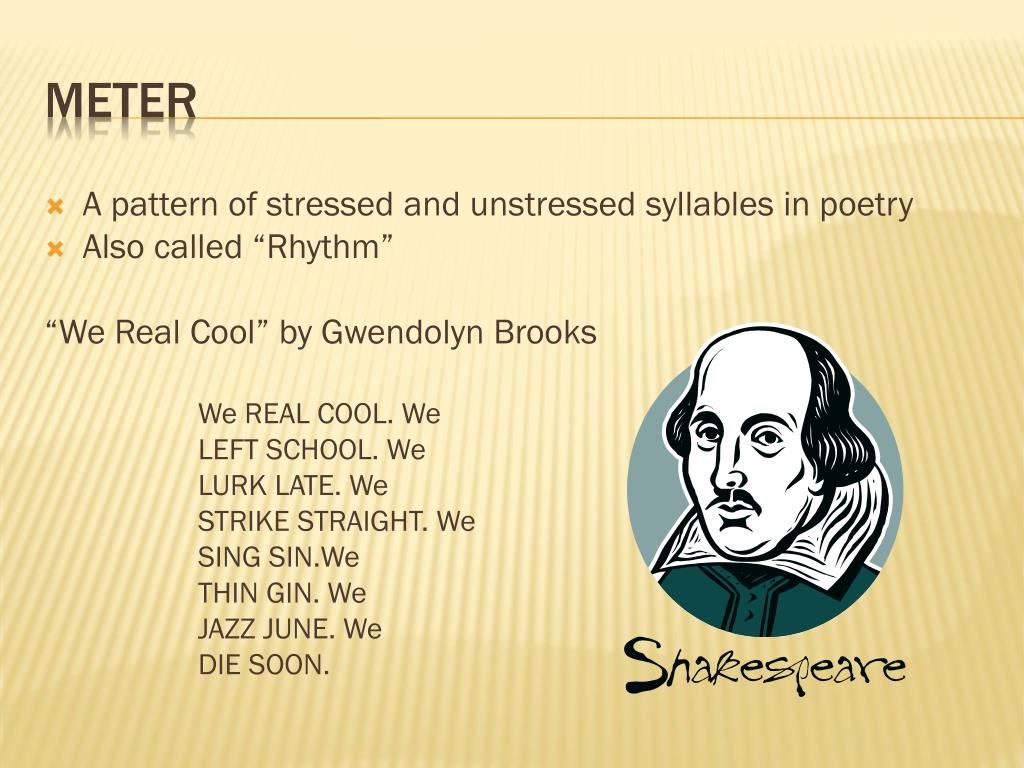 METER

A pattern of stressed and unstressed syllables in poetry
Also called “Rhythm”

“We Real Cool” by Gwendolyn Brooks

We REAL COOL. We
LEFT SCHOOL. We
LURK LATE. We
STRIKE STRAIGHT. We
SING SIN.We
THIN GIN. We
JAZZ JUNE. We
DIE SOON.

Shakespeare